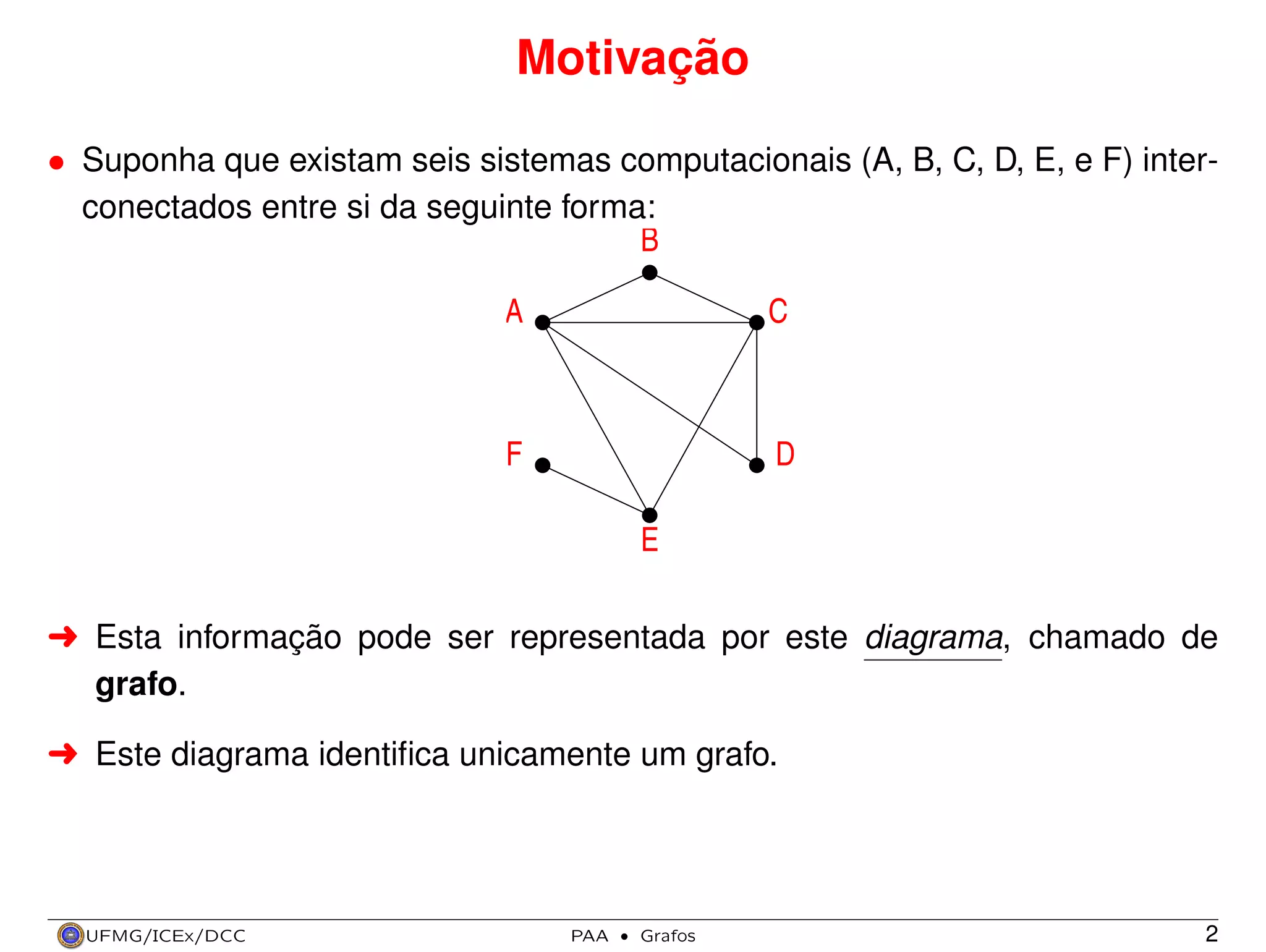 Motivação

• Suponha que existam seis sistemas computacionais (A, B, C, D, E, e F) interconectados entre si da seguinte forma:

B
A
C
F
D
E

➜ Esta informação pode ser representada por este diagrama, chamado de grafo.

➜ Este diagrama identifica unicamente um grafo.

UFMG/ICEx/DCC PAA • Grafos 2